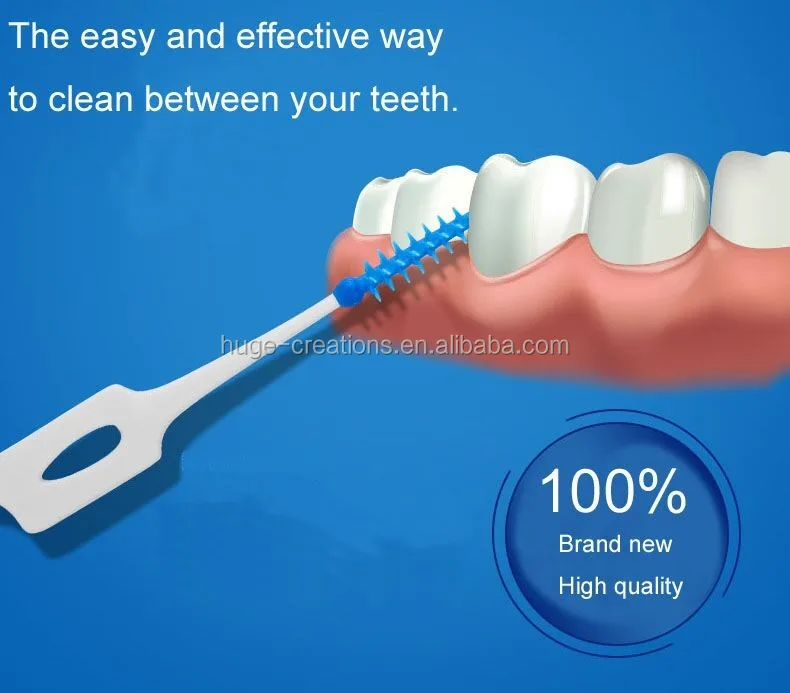 The easy and effective way
to clean between your teeth.

huge-creations.en.alibaba.com

100%
Brand new
High quality